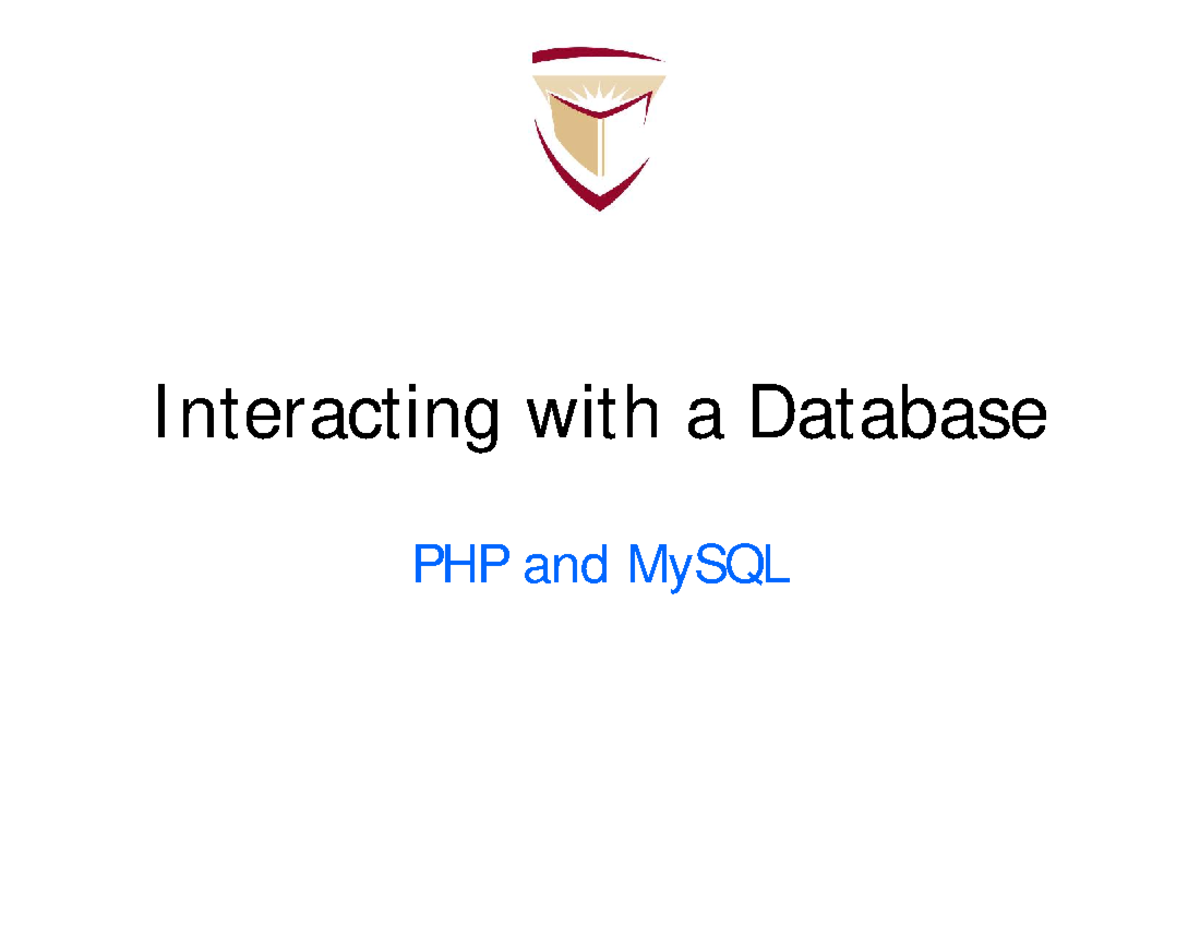 Interacting with a Database

PHP and MySQL